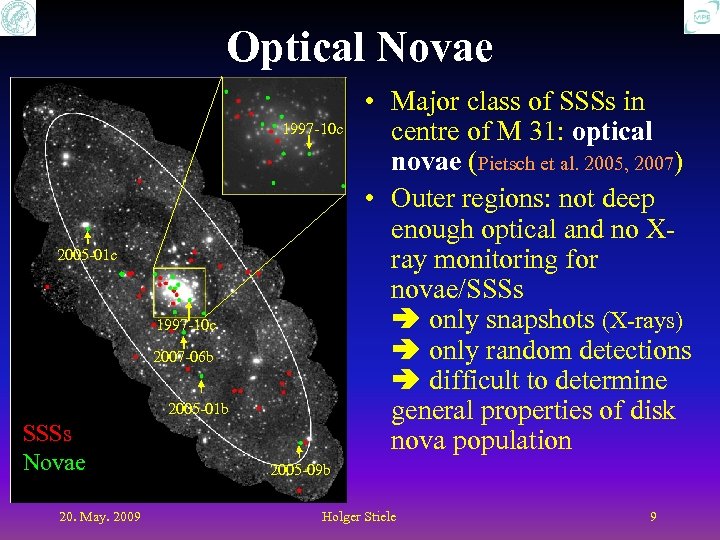 MPE

Optical Novae

1997-10c

2005-01c

1997-10c

2007-06b

2005-01b

2005-09b

SSSs
Novae

• Major class of SSSs in centre of M 31: optical novae (Pietsch et al. 2005, 2007)

• Outer regions: not deep enough optical and no X-ray monitoring for novae/SSSs
➔ only snapshots (X-rays)
➔ only random detections
➔ difficult to determine general properties of disk nova population

20. May. 2009 Holger Stiele 9